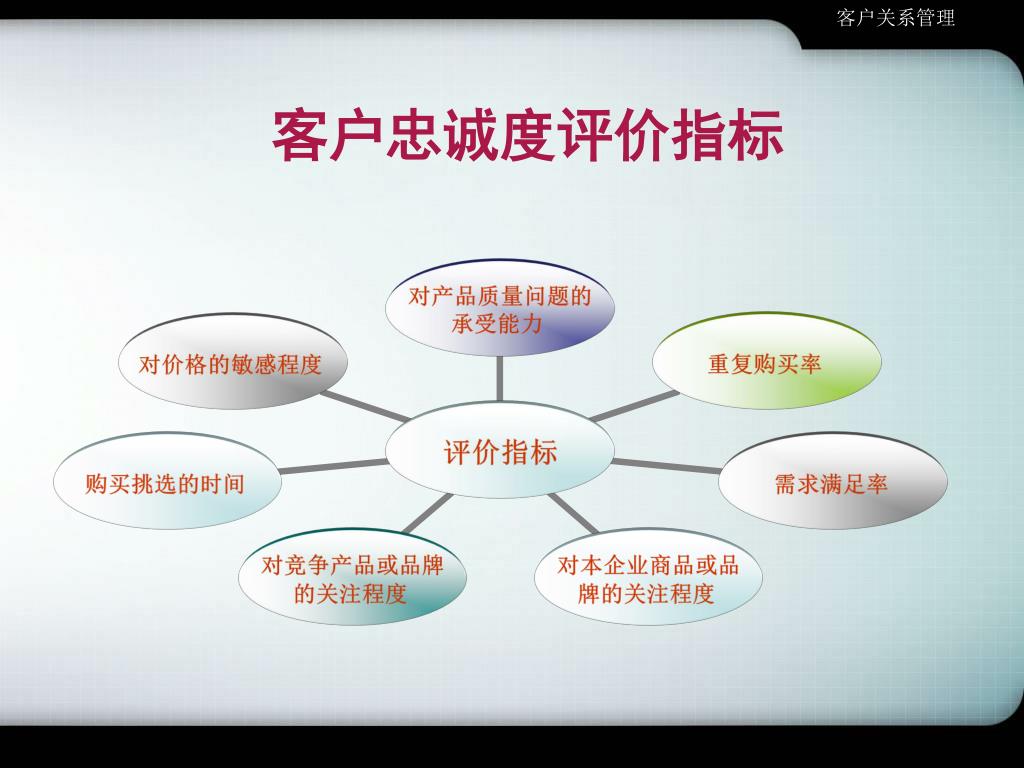 客户关系管理

客户忠诚度评价指标

对产品质量问题的承受能力

对价格的敏感程度

重复购买率

评价指标

购买挑选的时间

需求满足率

对竞争产品或品牌的关注程度

对本企业商品或品牌的关注程度